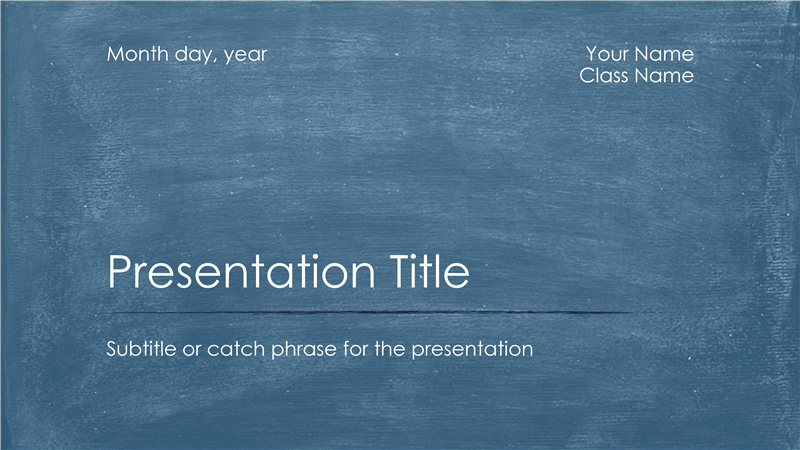 Month day, year

Your Name
Class Name

Presentation Title

Subtitle or catch phrase for the presentation